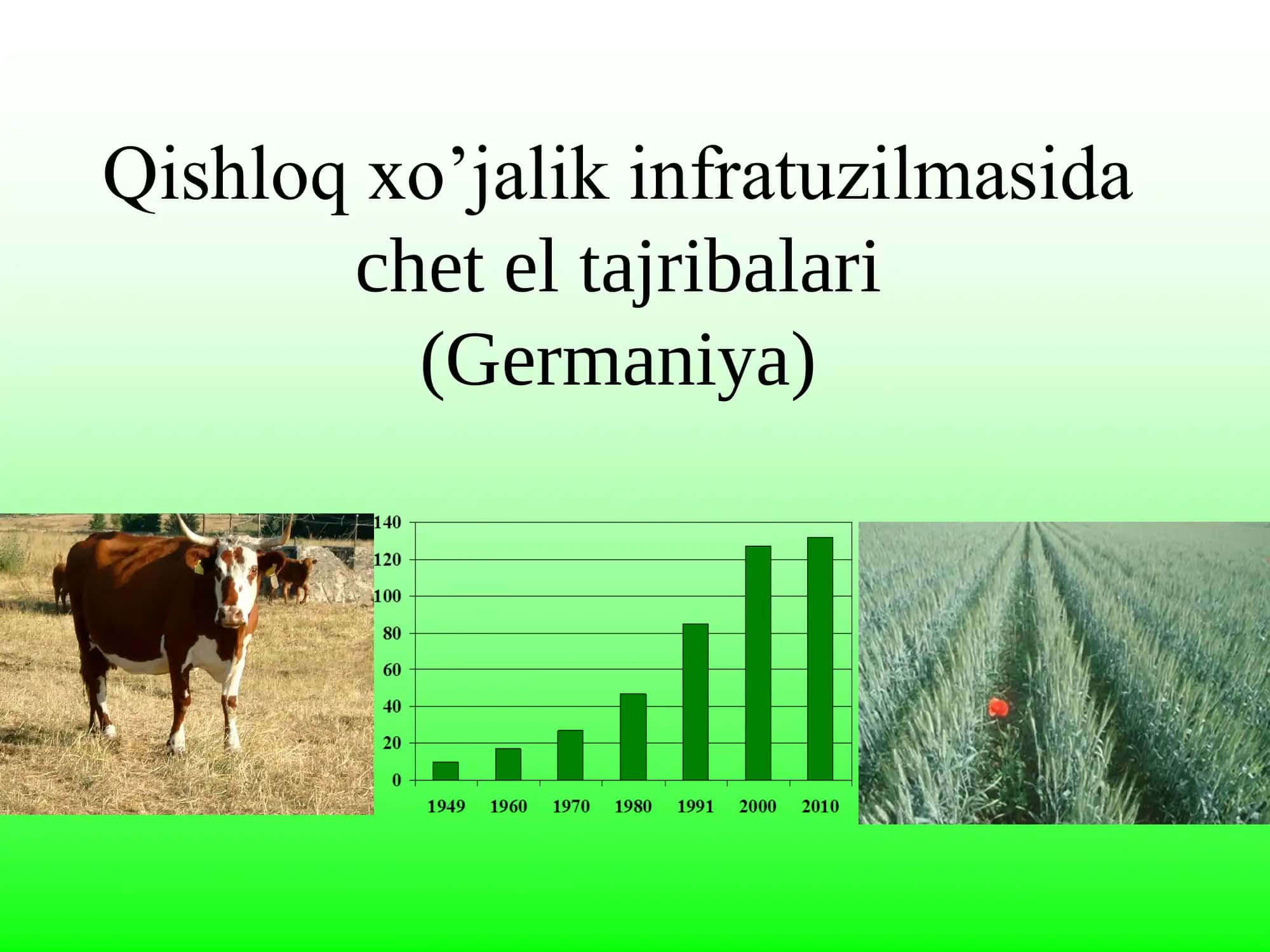 Qishloq xo’jalik infratuzilmasida chet el tajribalari (Germaniya)

140
120
100
80
60
40
20
0

1949 1960 1970 1980 1991 2000 2010